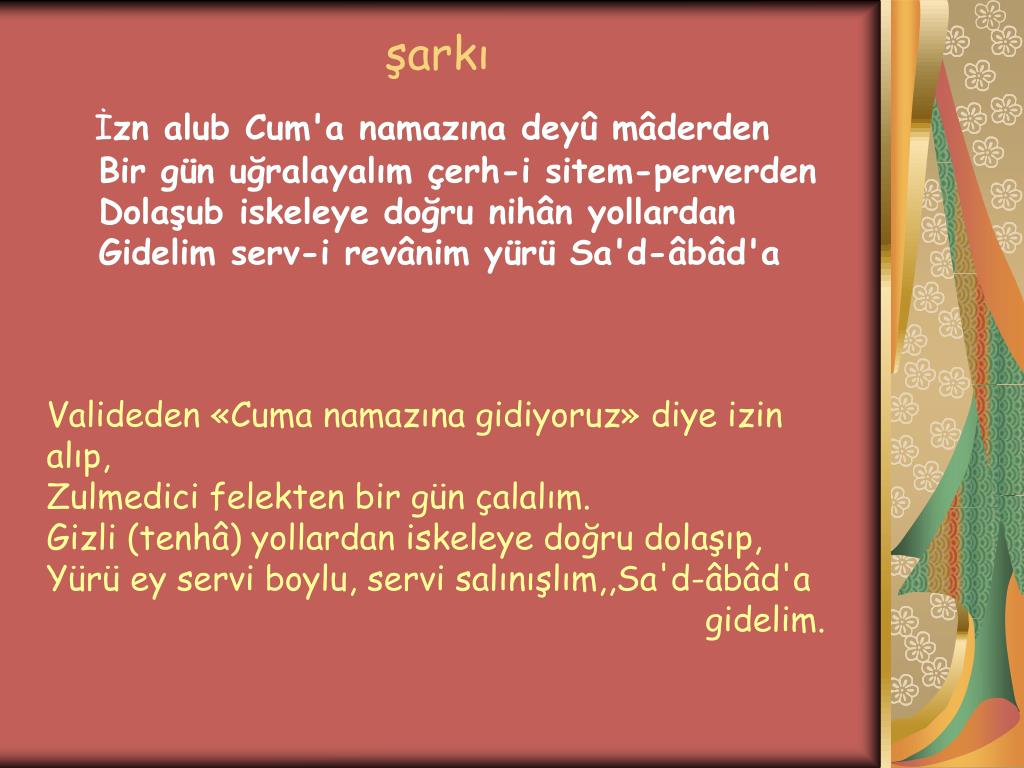 şarkı

İzn alub Cum'a namazına deyû mâderden
Bir gün uğralayalım çerh-i sitem-perverden
Dolaşub iskeleye doğru nihân yollardan
Gidelim serv-i revânim yürü Sa'd-âbâd'a

Valideden «Cuma namazına gidiyoruz» diye izin alıp,
Zulmedici felekten bir gün çalalım.
Gizli (tenhâ) yollardan iskeleye doğru dolaşıp,
Yürü ey servi boylu, servi salınışlım,,Sa'd-âbâd'a gidelim.